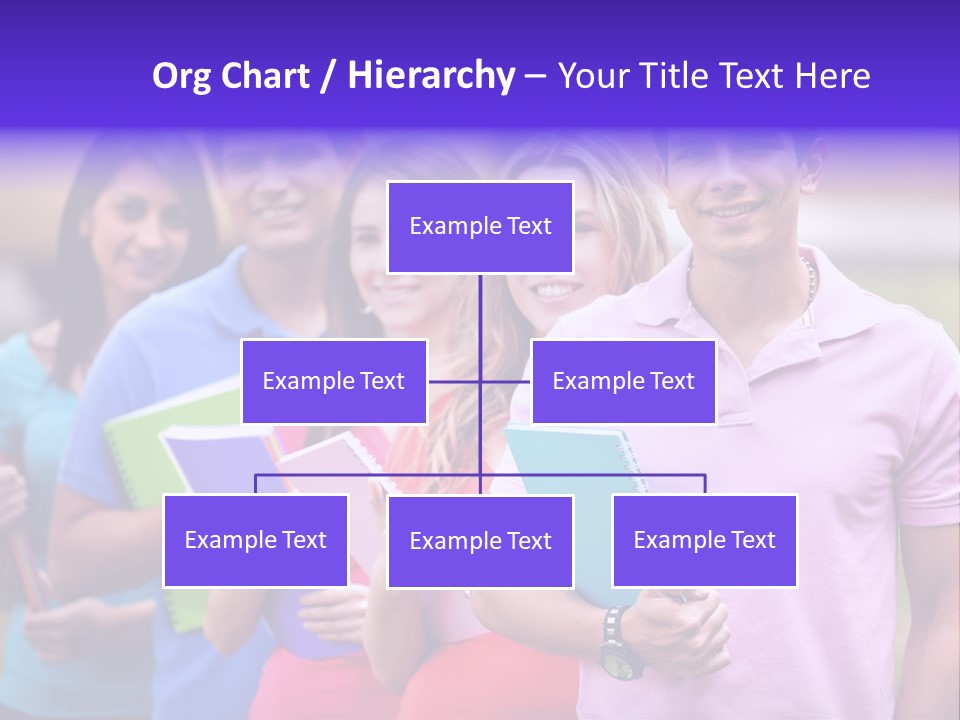 Org Chart / Hierarchy – Your Title Text Here

Example Text

Example Text

Example Text

Example Text

Example Text

Example Text